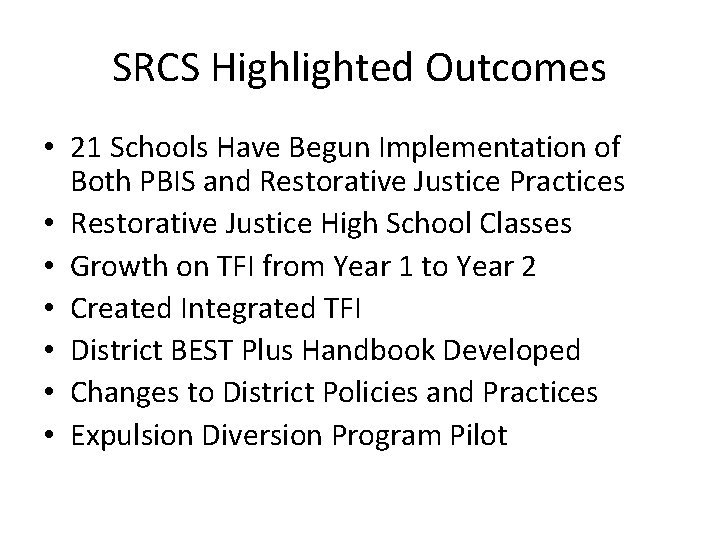 SRCS Highlighted Outcomes

• 21 Schools Have Begun Implementation of Both PBIS and Restorative Justice Practices
• Restorative Justice High School Classes
• Growth on TFI from Year 1 to Year 2
• Created Integrated TFI
• District BEST Plus Handbook Developed
• Changes to District Policies and Practices
• Expulsion Diversion Program Pilot